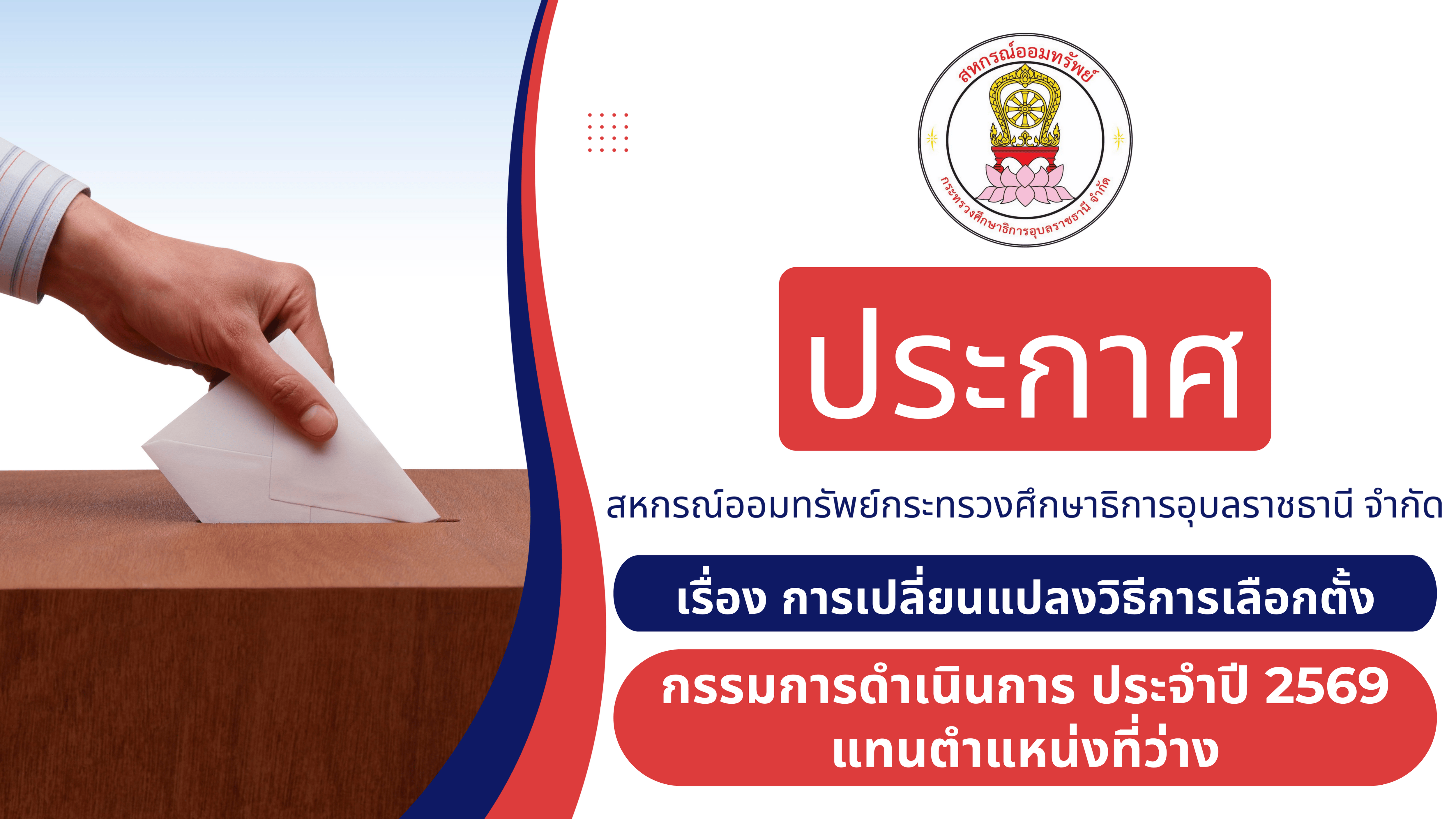 สหกรณ์ออมทรัพย์
กระทรวงศึกษาธิการอุบลราชธานี จำกัด

ประกาศ

สหกรณ์ออมทรัพย์กระทรวงศึกษาธิการอุบลราชธานี จำกัด

เรื่อง การเปลี่ยนแปลงวิธีการเลือกตั้ง

กรรมการดำเนินการ ประจำปี 2569
แทนตำแหน่งที่ว่าง